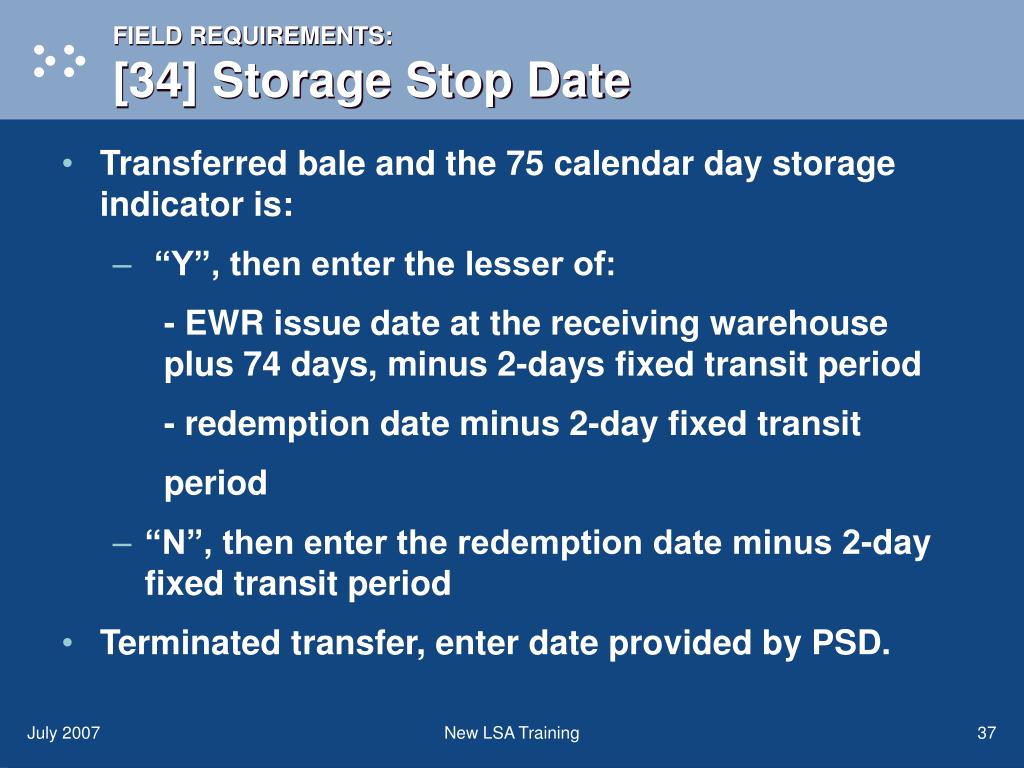 FIELD REQUIREMENTS:
[34] Storage Stop Date

• Transferred bale and the 75 calendar day storage indicator is:
– “Y”, then enter the lesser of:
- EWR issue date at the receiving warehouse plus 74 days, minus 2-days fixed transit period
- redemption date minus 2-day fixed transit period
– “N”, then enter the redemption date minus 2-day fixed transit period
• Terminated transfer, enter date provided by PSD.

July 2007
New LSA Training
37